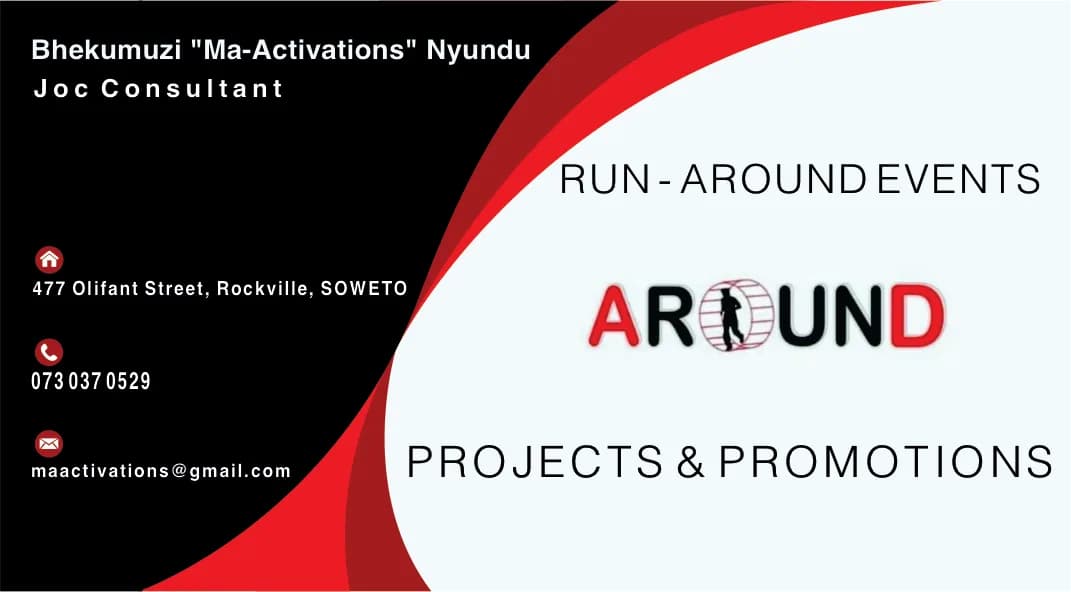 Bhekumuzi "Ma-Activations" Nyundu
Joc Consultant

477 Olifant Street, Rockville, SOWETO

073 037 0529

maactivations@gmail.com

RUN - AROUND EVENTS

AROUND

PROJECTS & PROMOTIONS